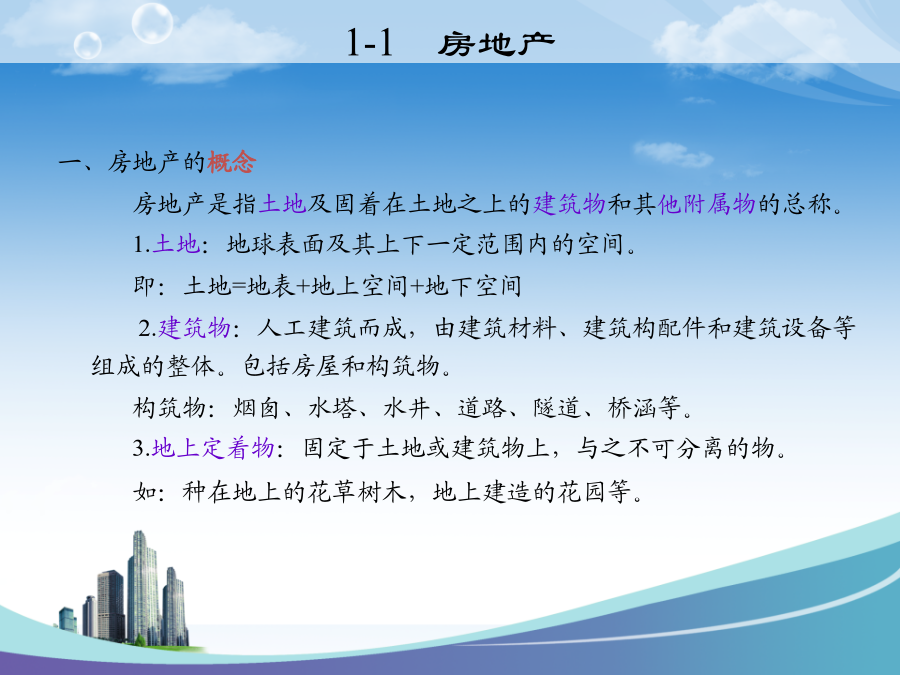 1-1　房地产

一、房地产的概念

房地产是指土地及固着在土地之上的建筑物和其他附属物的总称。

1.土地：地球表面及其上下一定范围内的空间。

即：土地=地表+地上空间+地下空间

2.建筑物：人工建筑而成，由建筑材料、建筑构配件和建筑设备等组成的整体。包括房屋和构筑物。

构筑物：烟囱、水塔、水井、道路、隧道、桥涵等。

3.地上定着物：固定于土地或建筑物上，与之不可分离的物。

如：种在地上的花草树木，地上建造的花园等。